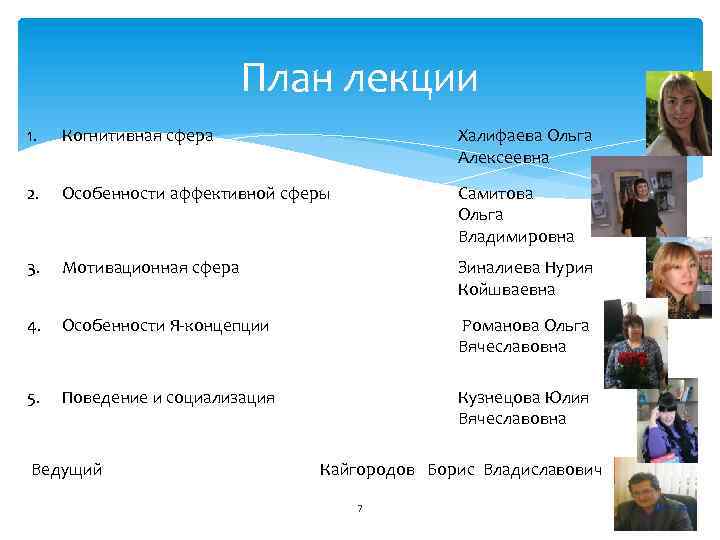 План лекции

1. Когнитивная сфера Халифаева Ольга Алексеевна

2. Особенности аффективной сферы Самитова Ольга Владимировна

3. Мотивационная сфера Зиналиева Нурия Койшваевна

4. Особенности Я-концепции Романова Ольга Вячеславовна

5. Поведение и социализация Кузнецова Юлия Вячеславовна

Ведущий Кайгородов Борис Владиславович

7